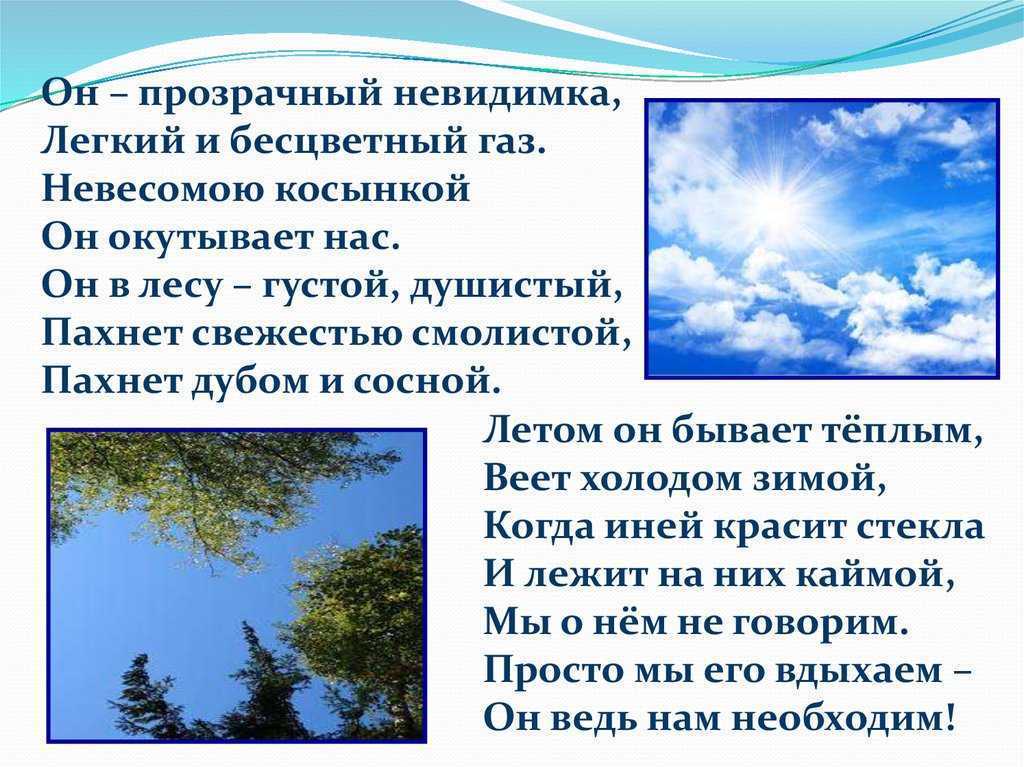 Он – прозрачный невидимка,
Легкий и бесцветный газ.
Невесомою косынкой
Он окутывает нас.
Он в лесу – густой, душистый,
Пахнет свежестью смолистой,
Пахнет дубом и сосной.

Летом он бывает тёплым,
Веет холодом зимой,
Когда иней красит стекла
И лежит на них каймой,
Мы о нём не говорим.
Просто мы его вдыхаем –
Он ведь нам необходим!